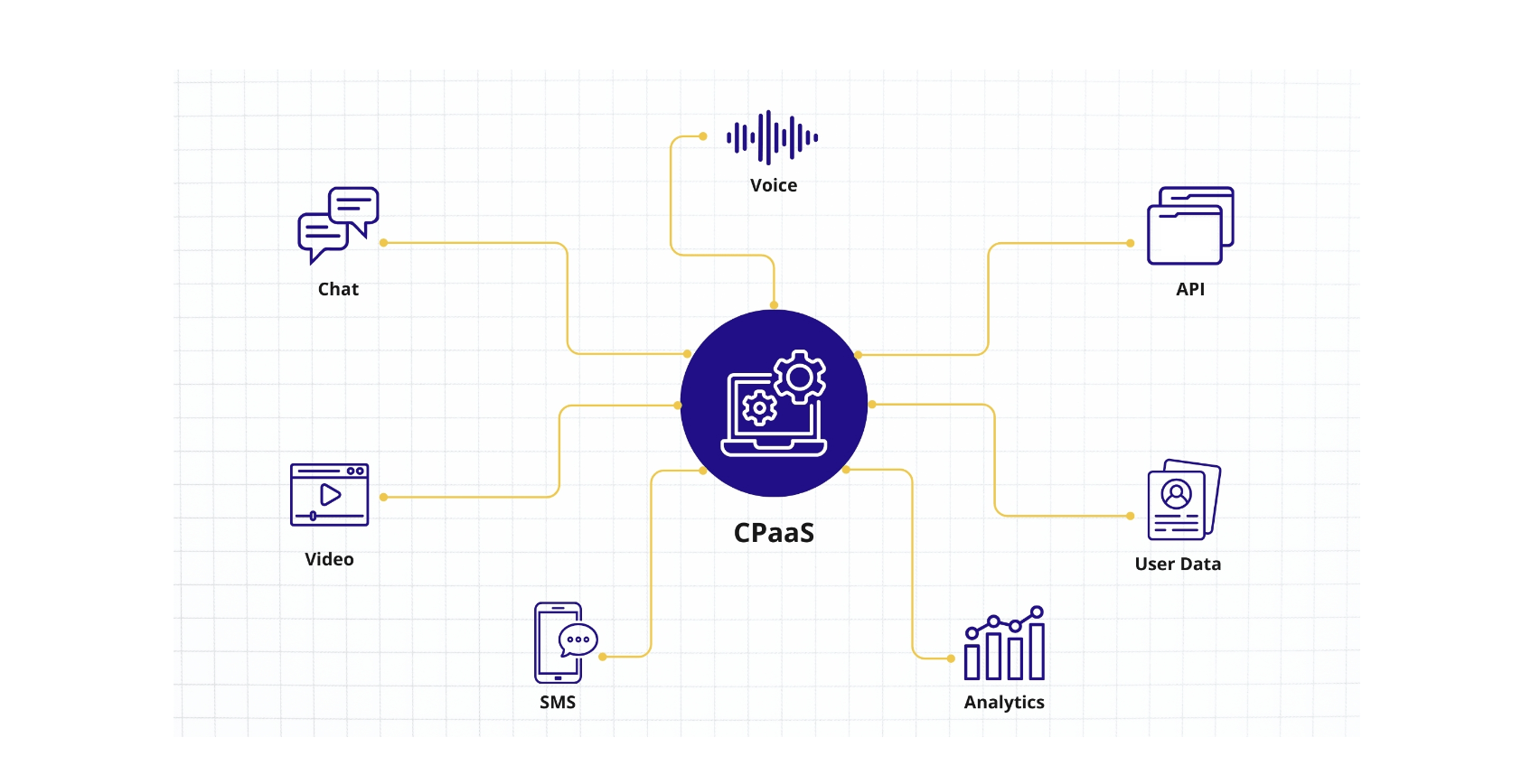 Voice

Chat

API

CPaaS

Video

User Data

SMS

Analytics